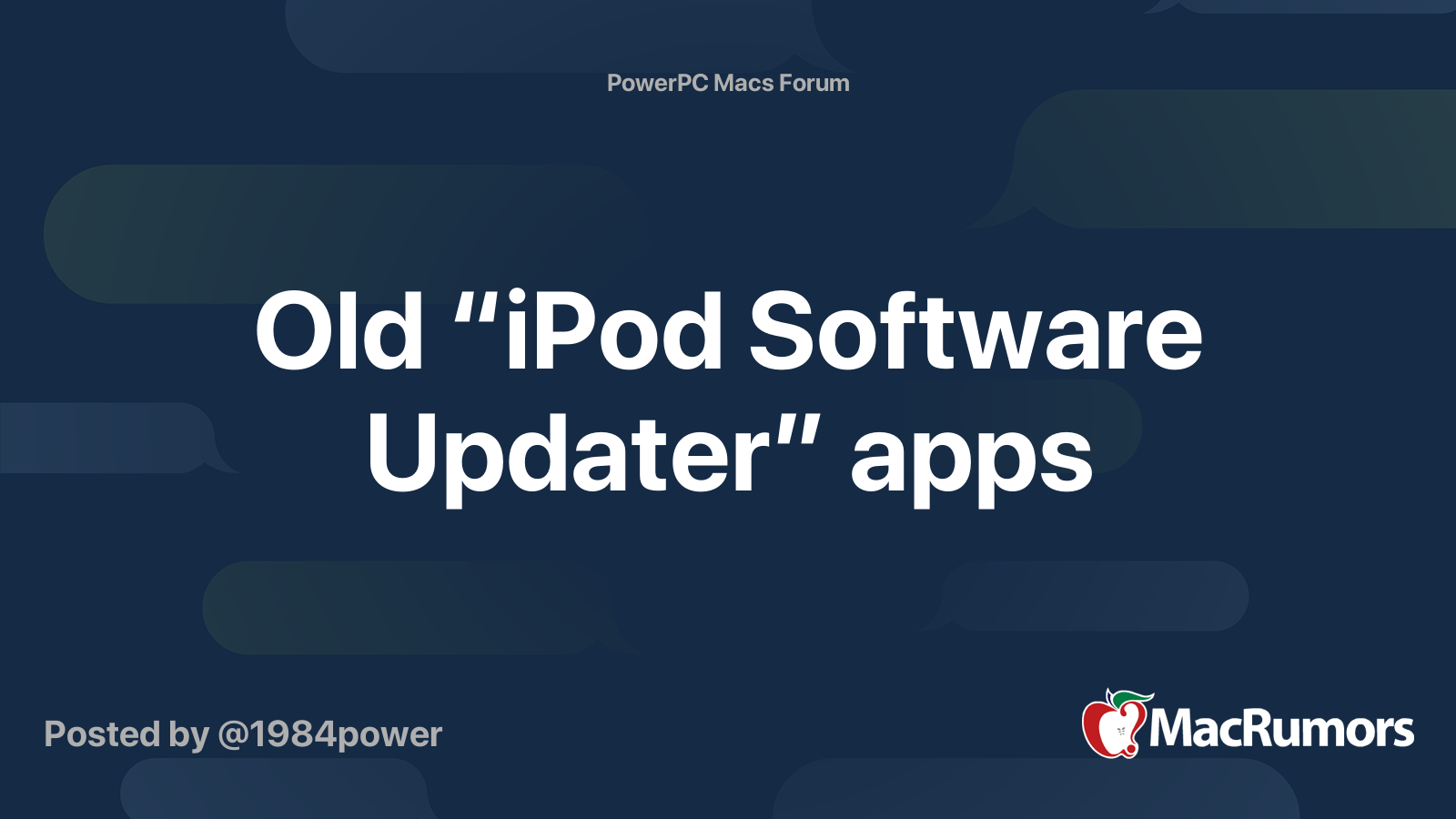 PowerPC Macs Forum

Old “iPod Software Updater” apps

Posted by @1984power

MacRumors